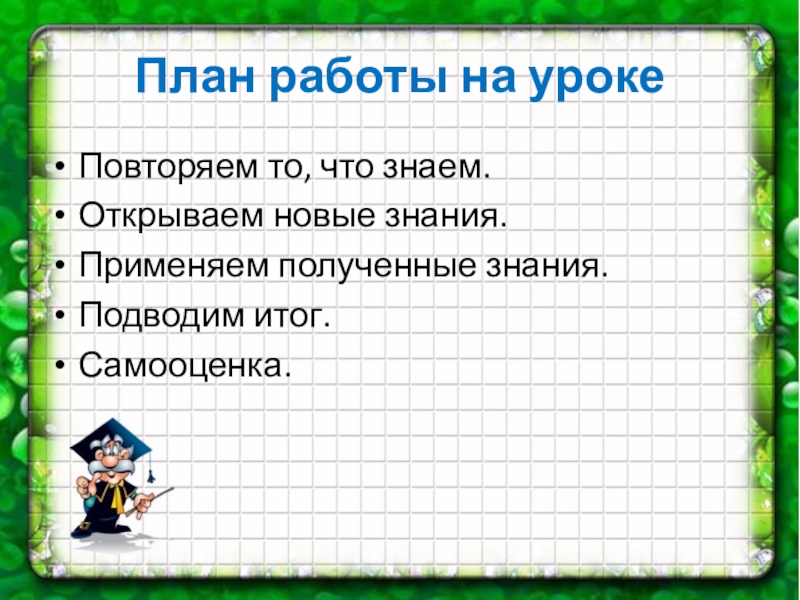 План работы на уроке

• Повторяем то, что знаем.
• Открываем новые знания.
• Применяем полученные знания.
• Подводим итог.
• Самооценка.